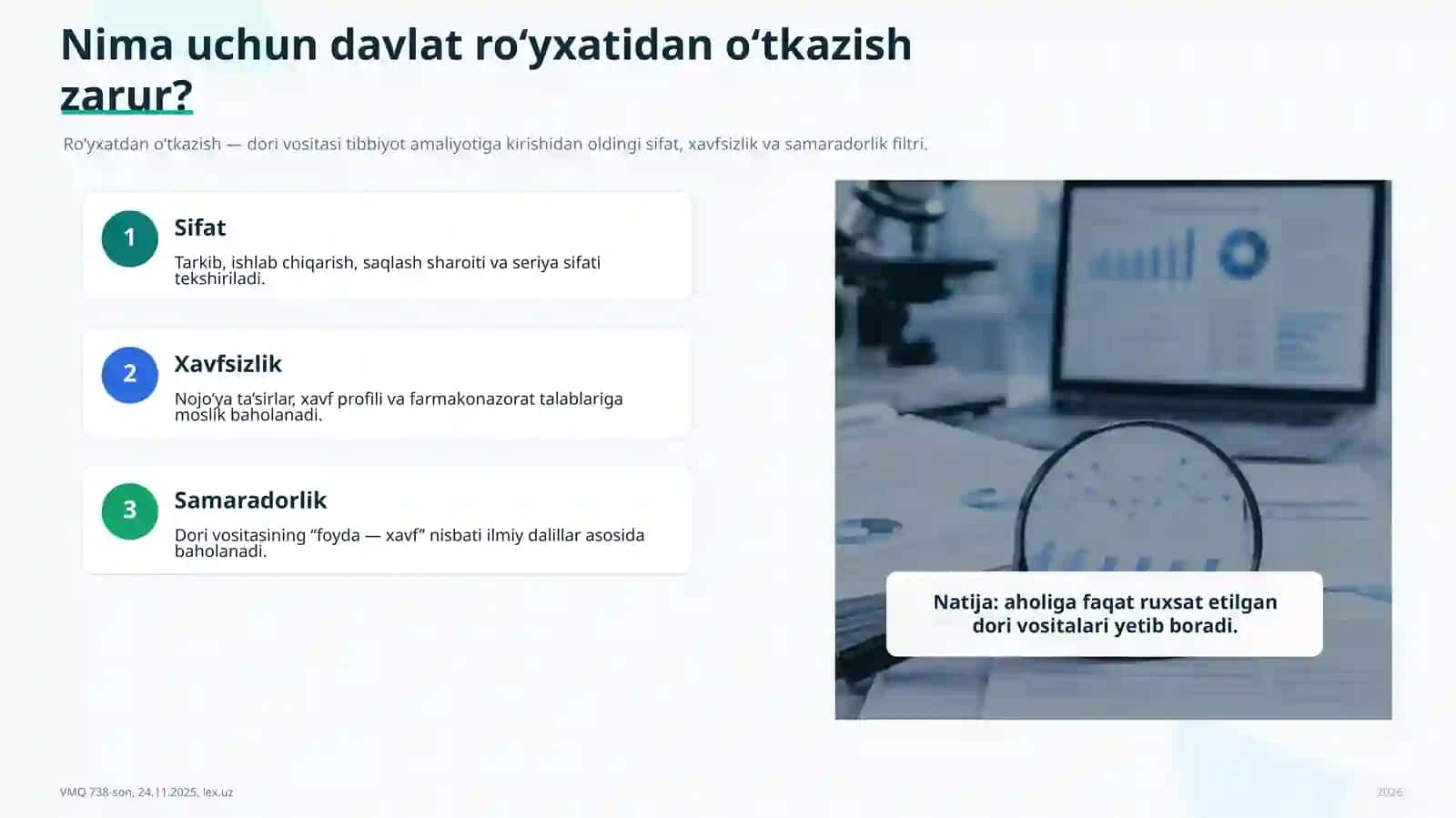 Nima uchun davlat ro‘yxatidan o‘tkazish zarur?

Ro‘yxatdan o‘tkazish — dori vositasi tibbiyot amaliyotiga kirishidan oldingi sifat, xavfsizlik va samaradorlik filtri.

1

Sifat

Tarkib, ishlab chiqarish, saqlash sharoiti va seriya sifati tekshiriladi.

2

Xavfsizlik

Nojo‘ya ta’sirlar, xavf profili va farmakonazorat talablariga moslik baholanadi.

3

Samaradorlik

Dori vositasining “foyda — xavf” nisbati ilmiy dalillar asosida baholanadi.

Natija: aholiga faqat ruxsat etilgan dori vositalari yetib boradi.

VMQ 738-son, 24.11.2025, lex.uz

2026